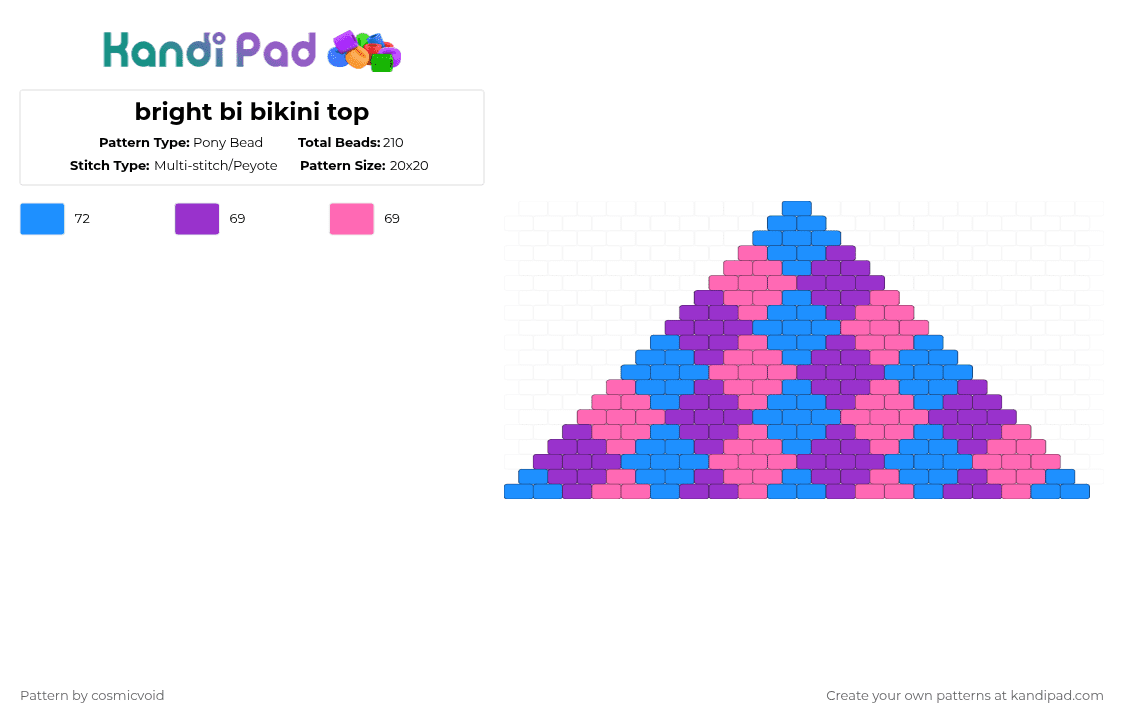 Kandi Pad

bright bi bikini top

Pattern Type: Pony Bead
Total Beads: 210
Stitch Type: Multi-stitch/Peyote
Pattern Size: 20x20

72
69
69

Pattern by cosmicvoid

Create your own patterns at kandipad.com